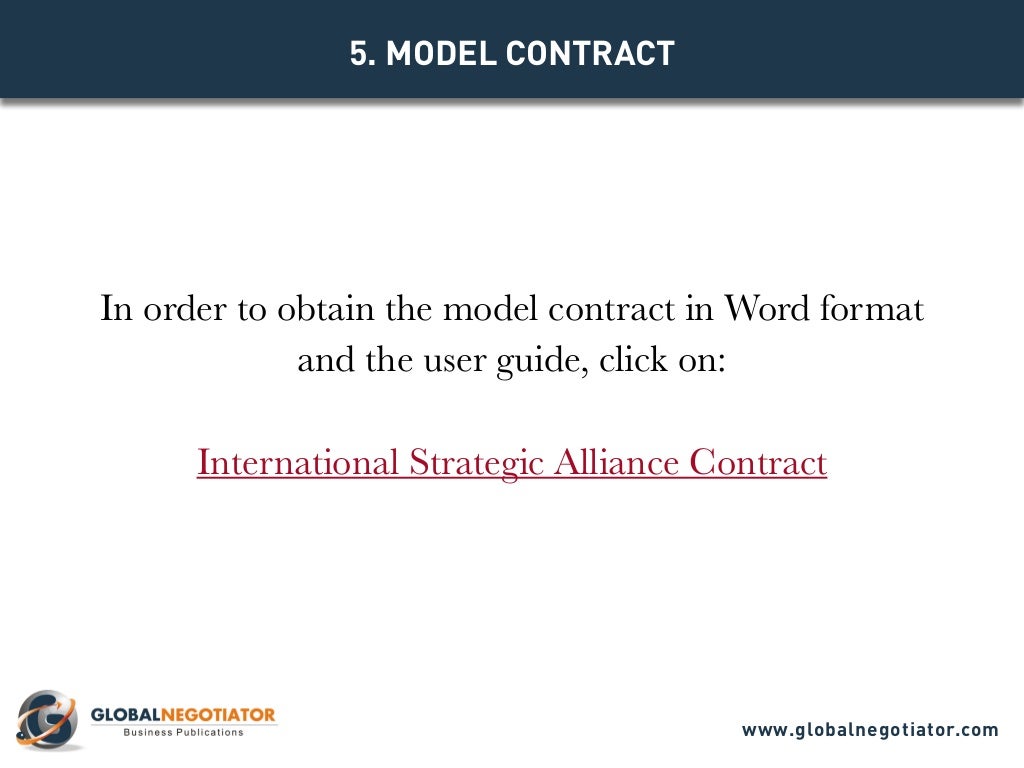 5. MODEL CONTRACT

In order to obtain the model contract in Word format and the user guide, click on:

International Strategic Alliance Contract

GLOBALNEGOTIATOR
Business Publications

www.globalnegotiator.com